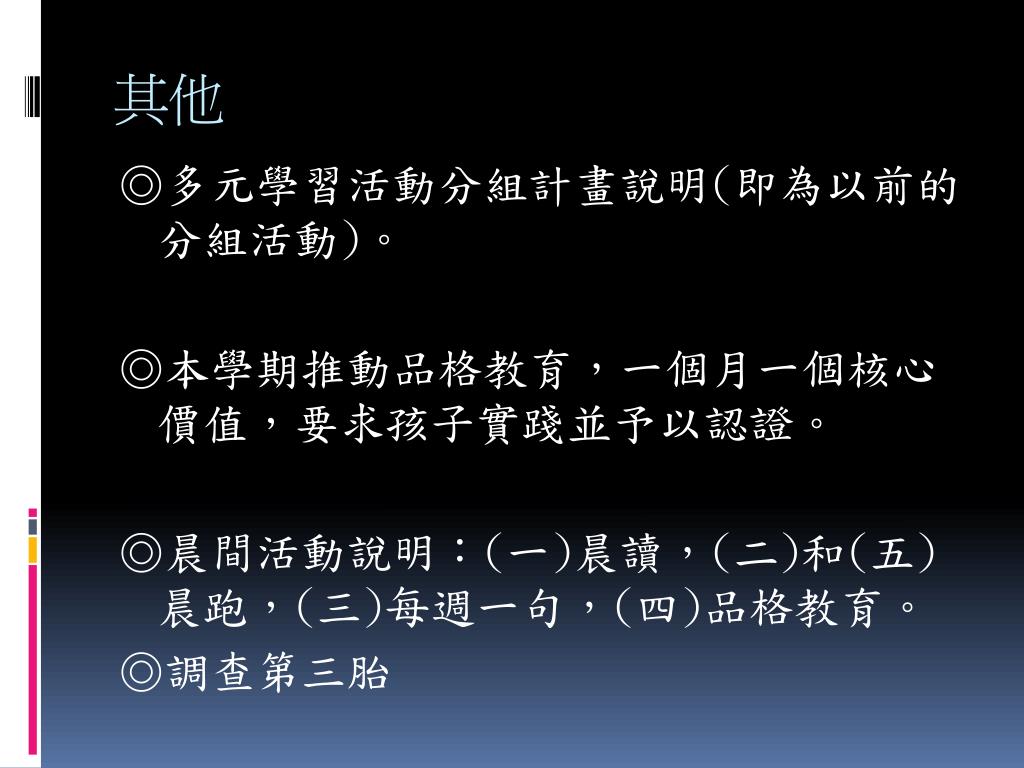 其他

◎多元學習活動分組計畫說明(即為以前的分組活動)。

◎本學期推動品格教育，一個月一個核心價值，要求孩子實踐並予以認證。

◎晨間活動說明：(一)晨讀，(二)和(五)晨跑，(三)每週一句，(四)品格教育。
◎調查第三胎